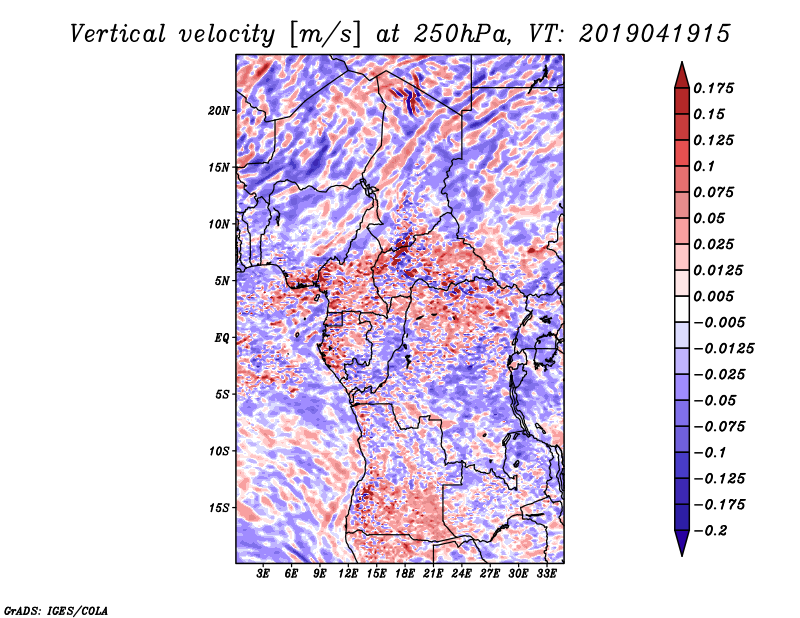 Vertical velocity [m/s] at 250hPa, VT: 2019041915

20N
15N
10N
5N
EQ
5S
10S
15S

3E 6E 9E 12E 15E 18E 21E 24E 27E 30E 33E

0.175
0.15
0.125
0.1
0.075
0.05
0.025
0.0125
0.005
−0.005
−0.0125
−0.025
−0.05
−0.075
−0.1
−0.125
−0.175
−0.2

GrADS: IGES/COLA